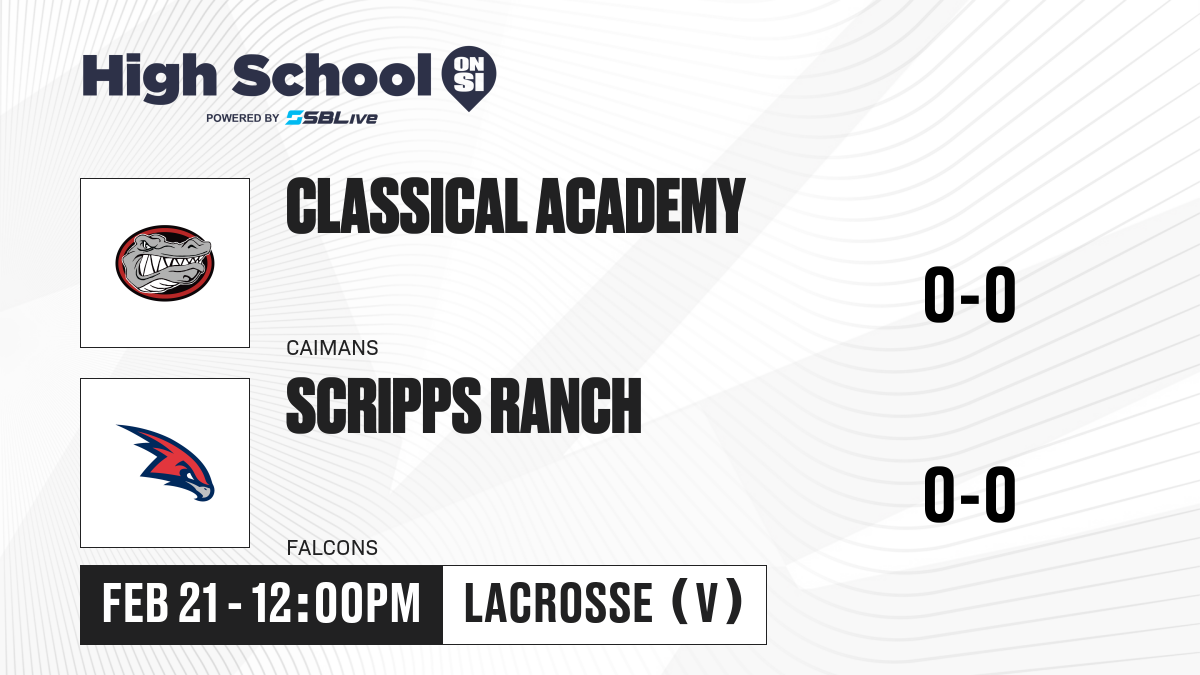 High School ON SI
POWERED BY SBLive

CLASSICAL ACADEMY
CAIMANS
0-0

SCRIPPS RANCH
FALCONS
0-0

FEB 21 - 12:00PM
LACROSSE (V)